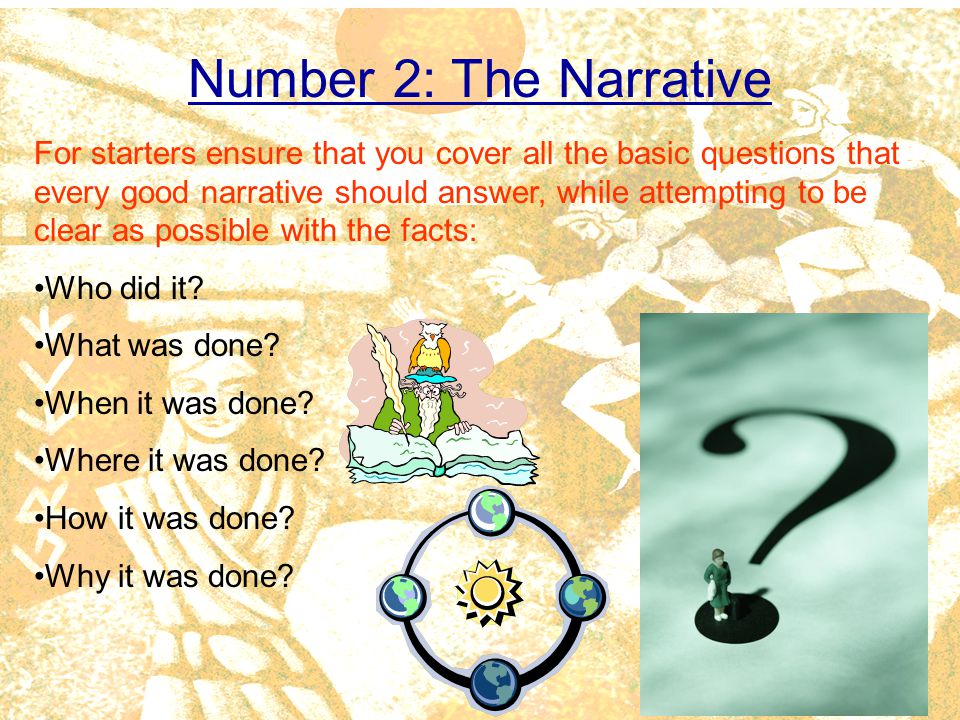 Number 2: The Narrative

For starters ensure that you cover all the basic questions that every good narrative should answer, while attempting to be clear as possible with the facts:

•Who did it?

•What was done?

•When it was done?

•Where it was done?

•How it was done?

•Why it was done?